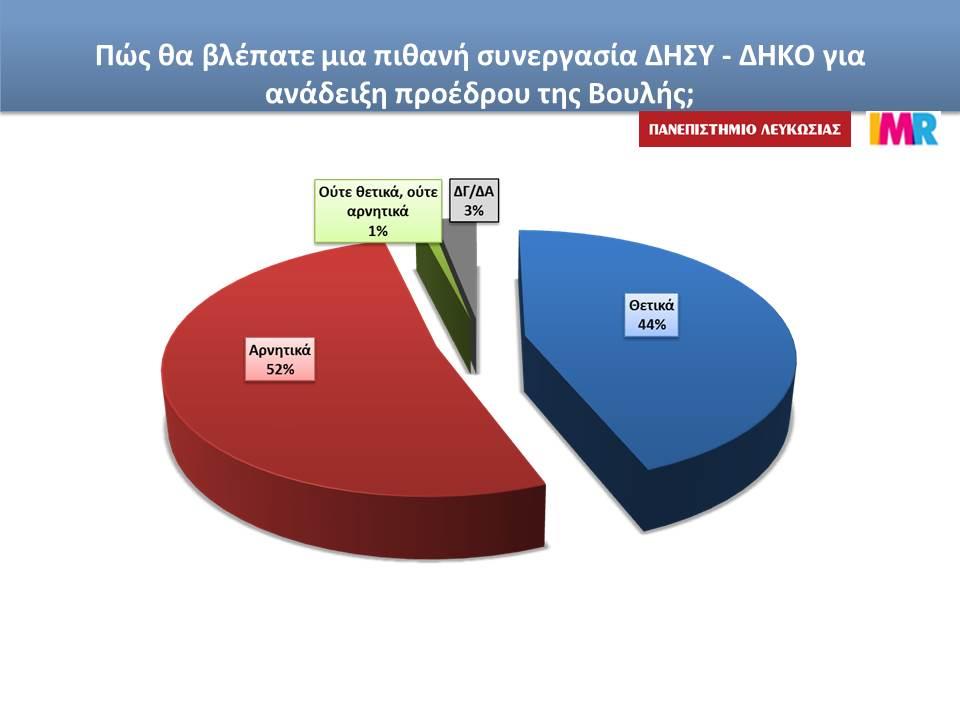 Πώς θα βλέπατε μια πιθανή συνεργασία ΔΗΣΥ - ΔΗΚΟ για ανάδειξη προέδρου της Βουλής;

ΠΑΝΕΠΙΣΤΗΜΙΟ ΛΕΥΚΩΣΙΑΣ

IMR

Ούτε θετικά, ούτε αρνητικά
1%

ΔΓ/ΔΑ
3%

Θετικά
44%

Αρνητικά
52%